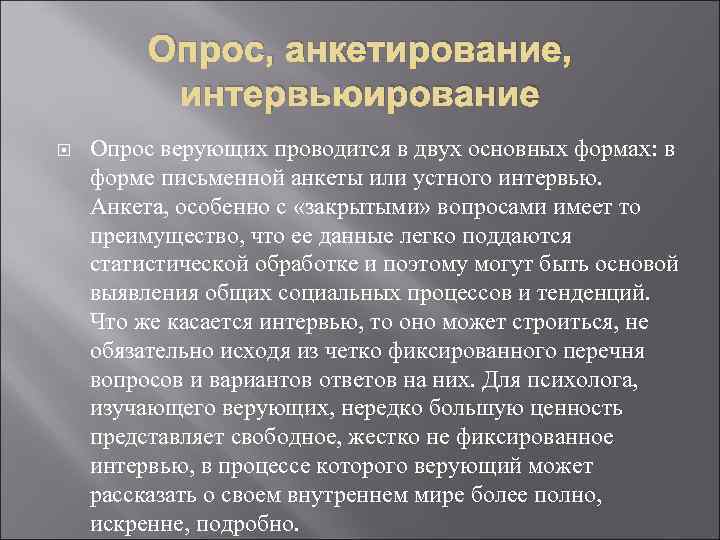 Опрос, анкетирование, интервьюирование

Опрос верующих проводится в двух основных формах: в форме письменной анкеты или устного интервью. Анкета, особенно с «закрытыми» вопросами имеет то преимущество, что ее данные легко поддаются статистической обработке и поэтому могут быть основой выявления общих социальных процессов и тенденций. Что же касается интервью, то оно может строиться, не обязательно исходя из четко фиксированного перечня вопросов и вариантов ответов на них. Для психолога, изучающего верующих, нередко большую ценность представляет свободное, жестко не фиксированное интервью, в процессе которого верующий может рассказать о своем внутреннем мире более полно, искренне, подробно.